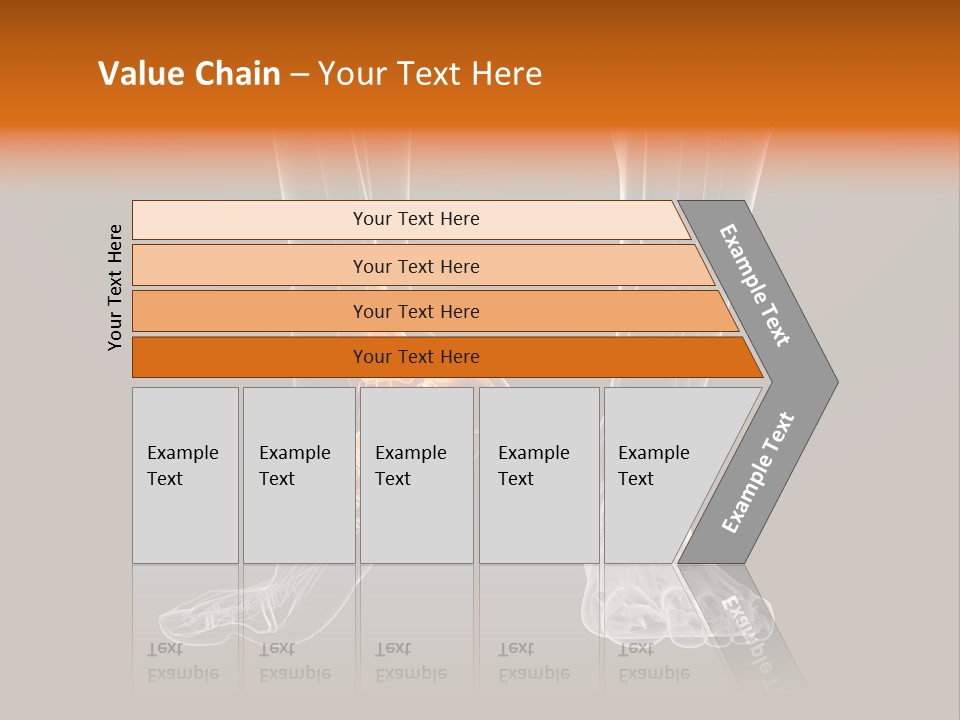 Value Chain – Your Text Here

Your Text Here

Your Text Here

Your Text Here

Your Text Here

Your Text Here

Example Text

Example Text

Example Text

Example Text

Example Text

Example Text

Example Text